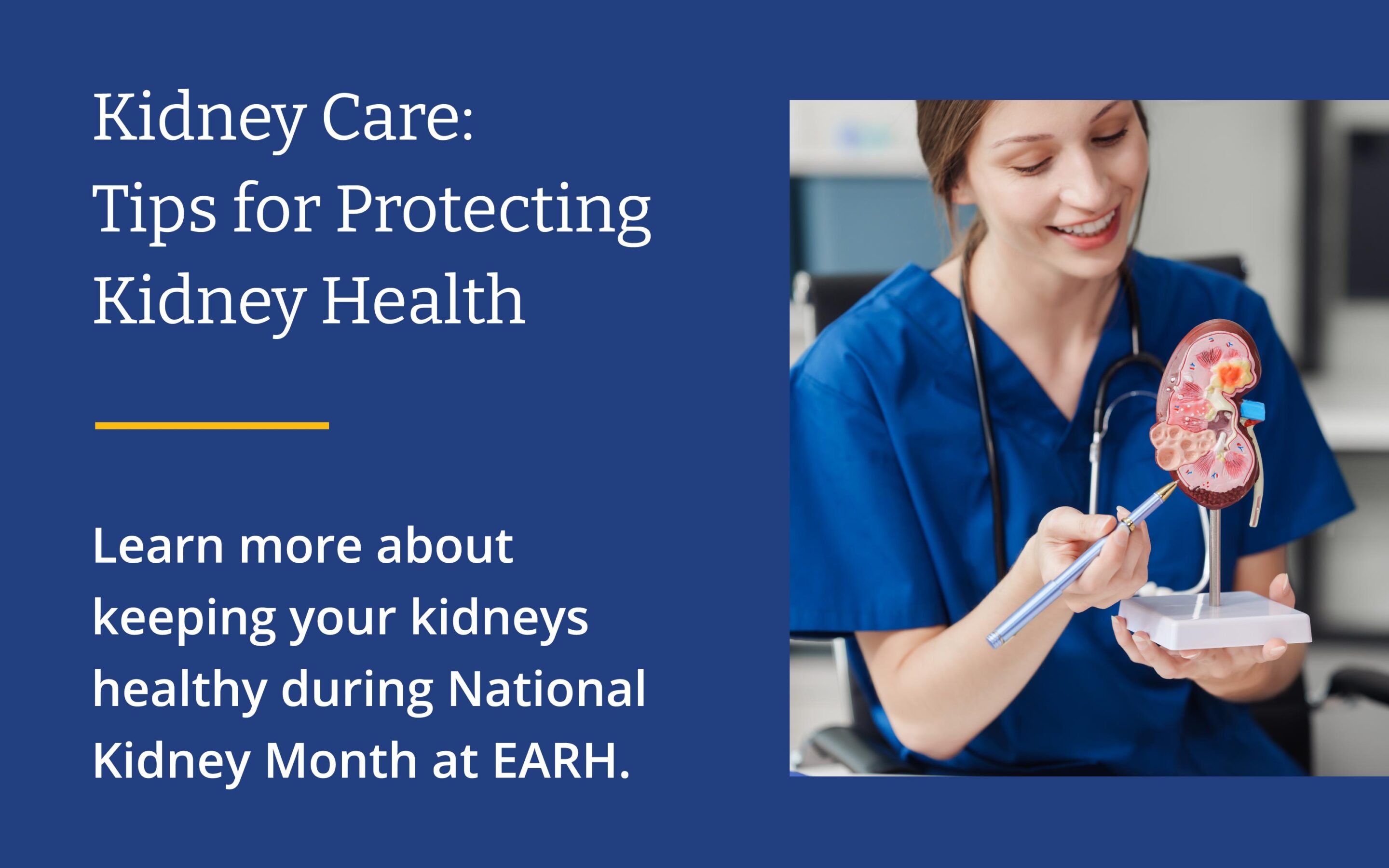 Kidney Care:
Tips for Protecting Kidney Health

Learn more about keeping your kidneys healthy during National Kidney Month at EARH.